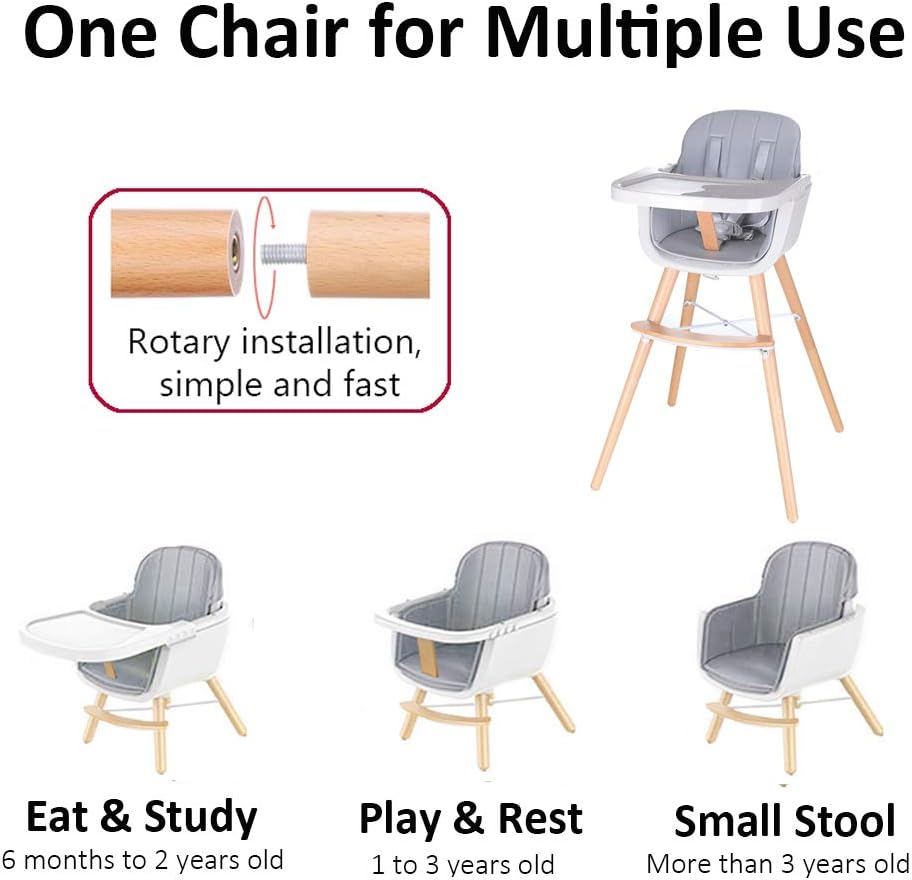 One Chair for Multiple Use

Rotary installation, simple and fast

Eat & Study
6 months to 2 years old

Play & Rest
1 to 3 years old

Small Stool
More than 3 years old